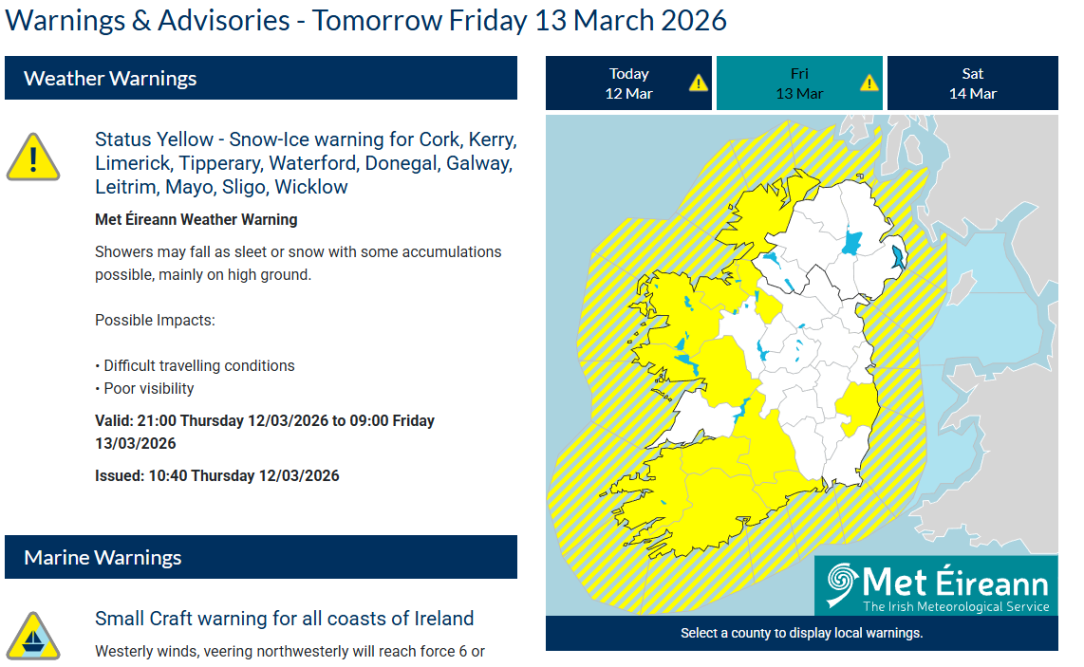 Warnings & Advisories - Tomorrow Friday 13 March 2026

Weather Warnings

Status Yellow - Snow-Ice warning for Cork, Kerry, Limerick, Tipperary, Waterford, Donegal, Galway, Leitrim, Mayo, Sligo, Wicklow

Met Éireann Weather Warning

Showers may fall as sleet or snow with some accumulations possible, mainly on high ground.

Possible Impacts:

• Difficult travelling conditions
• Poor visibility

Valid: 21:00 Thursday 12/03/2026 to 09:00 Friday 13/03/2026

Issued: 10:40 Thursday 12/03/2026

Marine Warnings

Small Craft warning for all coasts of Ireland

Westerly winds, veering northwesterly will reach force 6 or

Today 12 Mar

Fri 13 Mar

Sat 14 Mar

Met Éireann
The Irish Meteorological Service

Select a county to display local warnings.